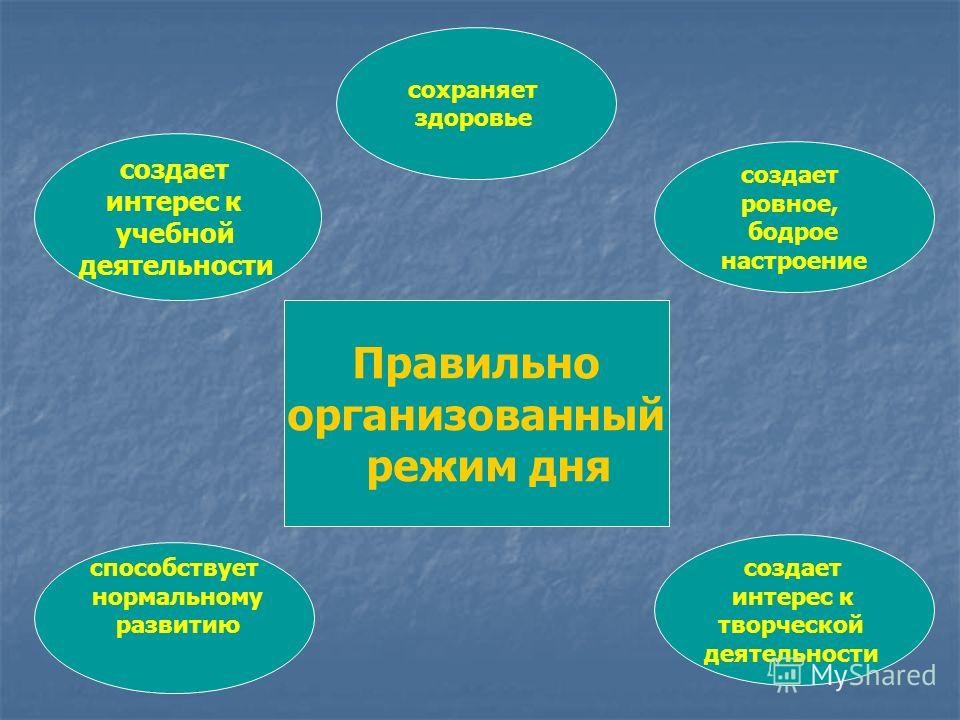 сохраняет здоровье

создает интерес к учебной деятельности

создает ровное, бодрое настроение

Правильно организованный режим дня

способствует нормальному развитию

создает интерес к творческой деятельности

MyShared